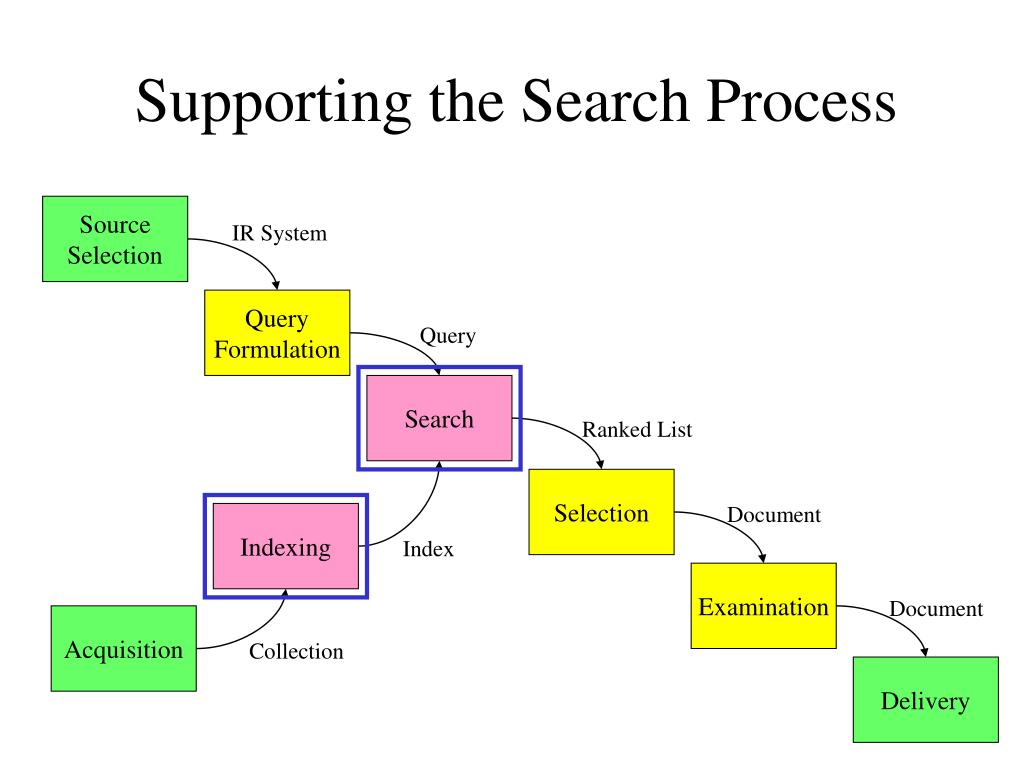 Supporting the Search Process

Source Selection

IR System

Query Formulation

Query

Search

Ranked List

Selection

Document

Examination

Document

Delivery

Indexing

Index

Acquisition

Collection